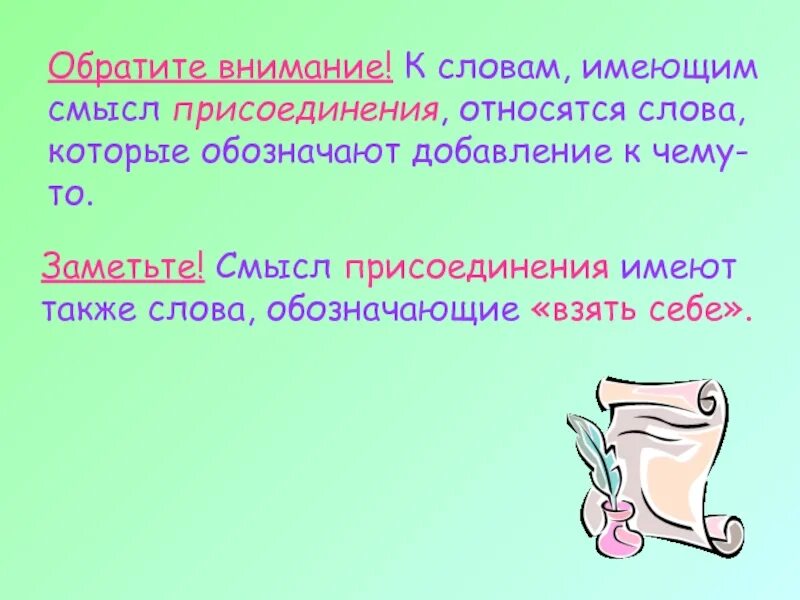 Обратите внимание! К словам, имеющим смысл присоединения, относятся слова, которые обозначают добавление к чему-то.

Заметьте! Смысл присоединения имеют также слова, обозначающие «взять себе».